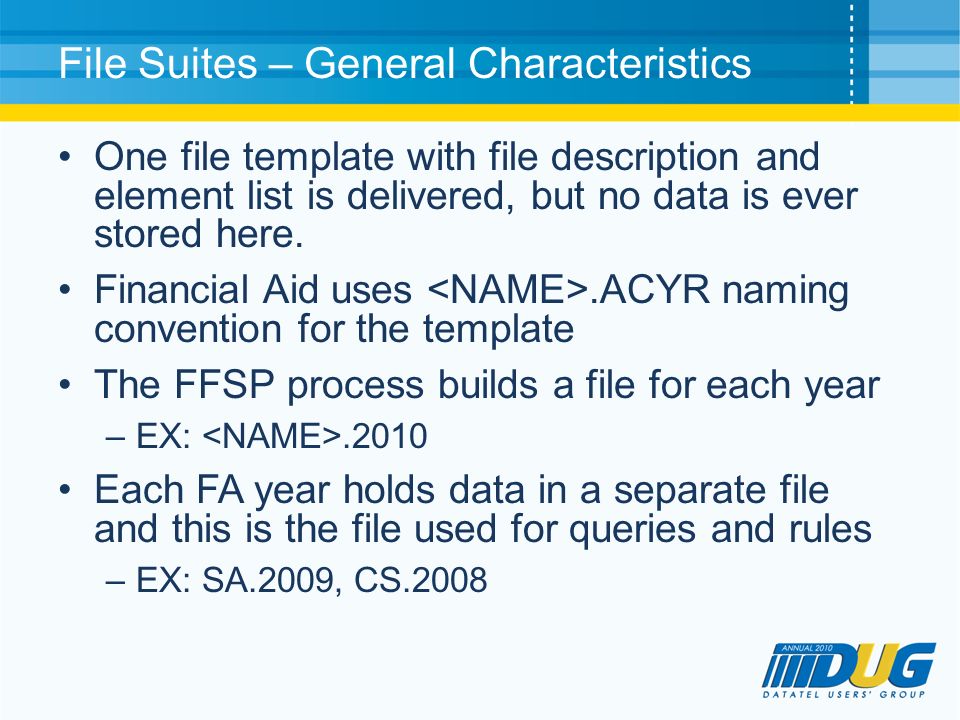 File Suites – General Characteristics

• One file template with file description and element list is delivered, but no data is ever stored here.

• Financial Aid uses <NAME>.ACYR naming convention for the template

• The FFSP process builds a file for each year
  – EX: <NAME>.2010

• Each FA year holds data in a separate file and this is the file used for queries and rules
  – EX: SA.2009, CS.2008

ANNUAL 2010
DUG
DATATEL USERS' GROUP